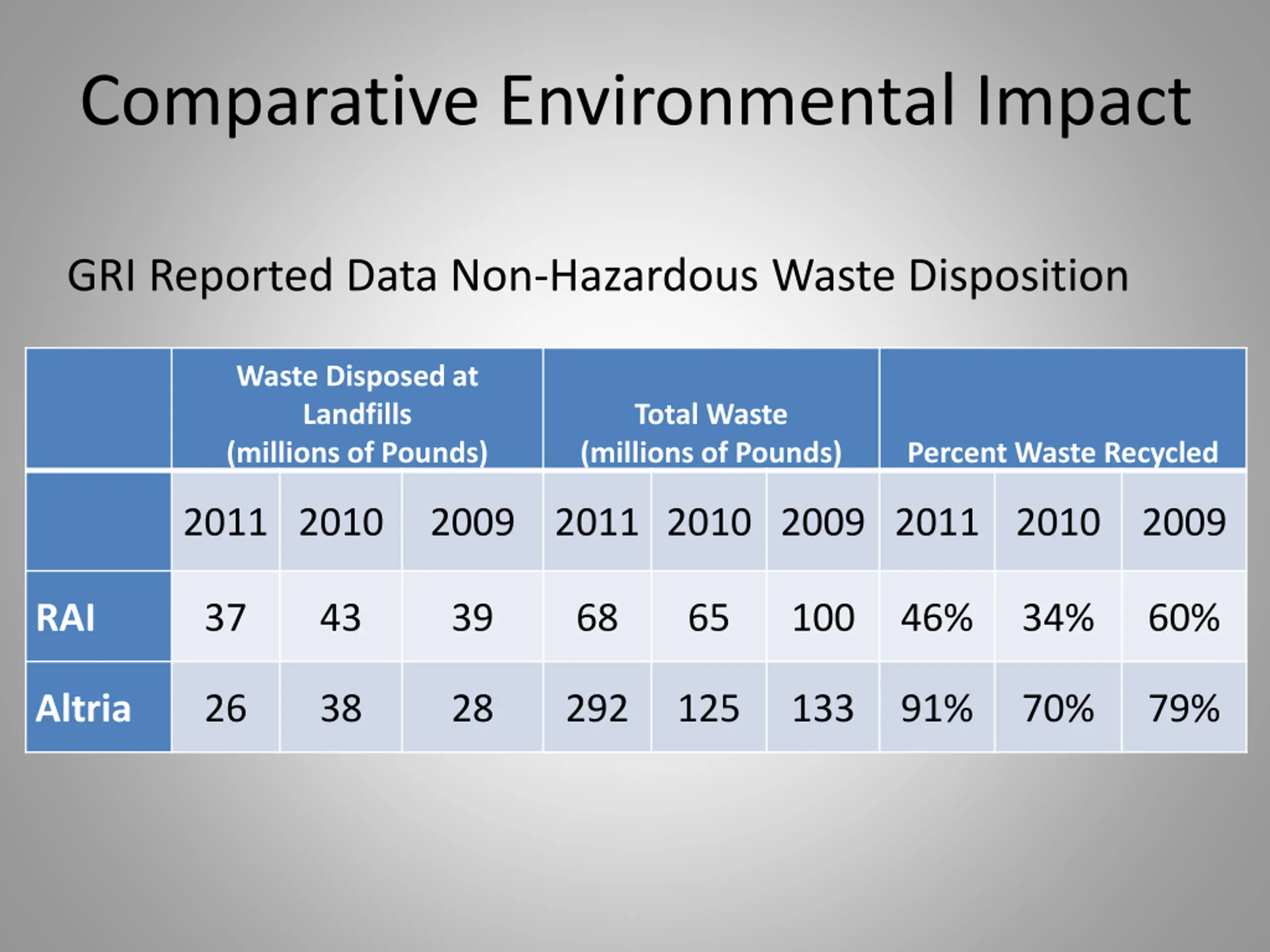 Comparative Environmental Impact

GRI Reported Data Non-Hazardous Waste Disposition

| | Waste Disposed at Landfills (millions of Pounds) | | | Total Waste (millions of Pounds) | | | Percent Waste Recycled | | |
|---|---|---|---|---|---|---|---|---|---|
| | 2011 | 2010 | 2009 | 2011 | 2010 | 2009 | 2011 | 2010 | 2009 |
| RAI | 37 | 43 | 39 | 68 | 65 | 100 | 46% | 34% | 60% |
| Altria | 26 | 38 | 28 | 292 | 125 | 133 | 91% | 70% | 79% |